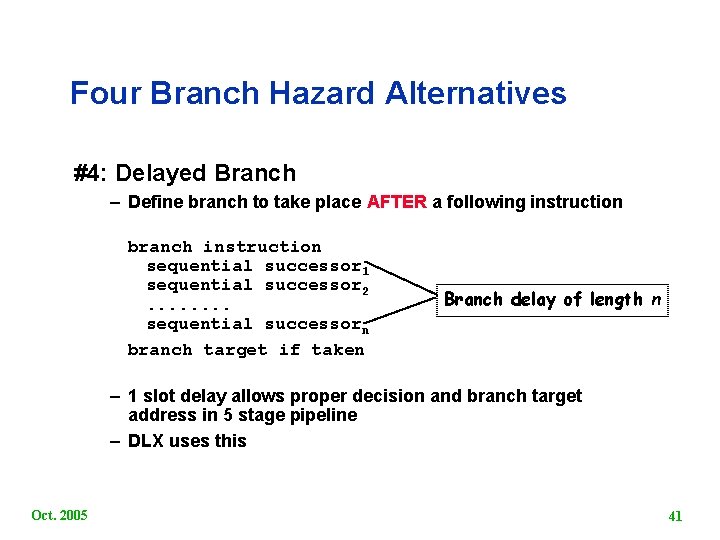 Four Branch Hazard Alternatives

#4: Delayed Branch

– Define branch to take place AFTER a following instruction

branch instruction
sequential successor$_1$
sequential successor$_2$
........
sequential successor$_n$
branch target if taken

Branch delay of length $n$

– 1 slot delay allows proper decision and branch target address in 5 stage pipeline

– DLX uses this

Oct. 2005

41